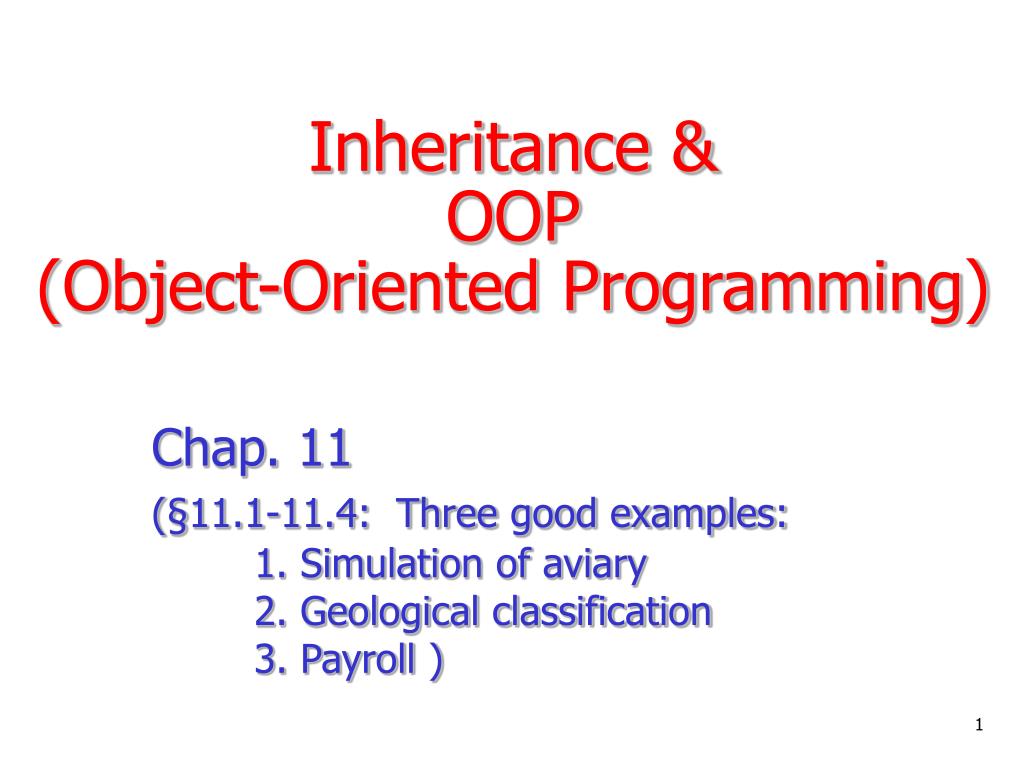 Inheritance &
OOP
(Object-Oriented Programming)

Chap. 11
(§11.1-11.4: Three good examples:
1. Simulation of aviary
2. Geological classification
3. Payroll )

1